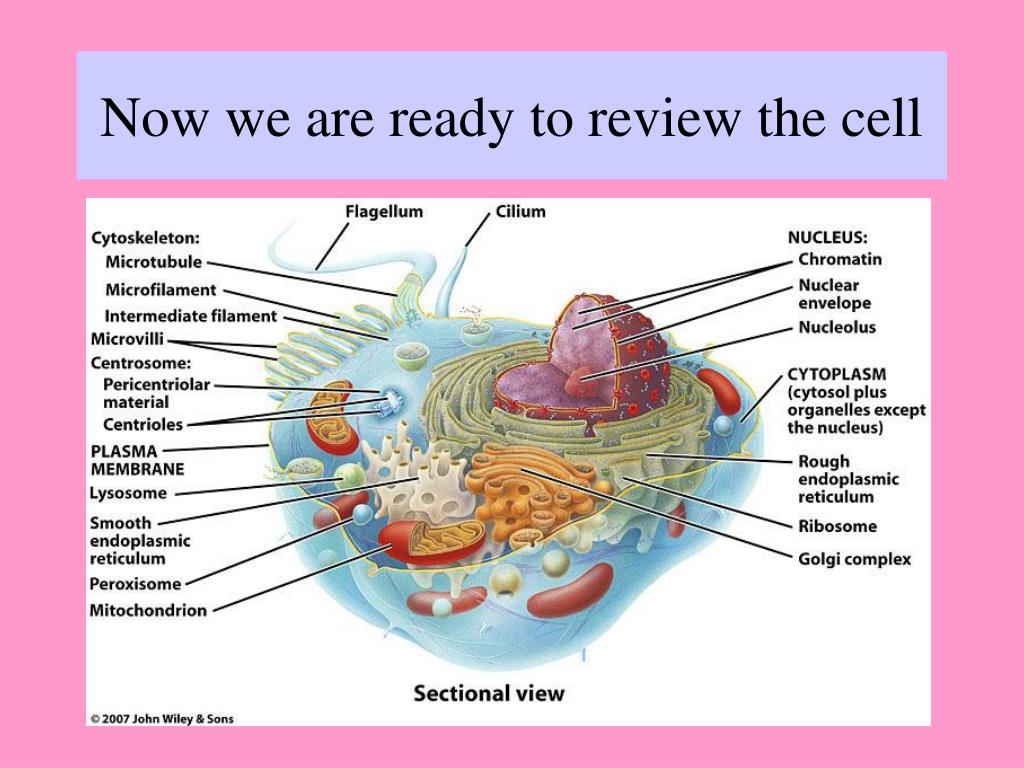 Now we are ready to review the cell

Flagellum
Cilium

Cytoskeleton:
Microtubule
Microfilament
Intermediate filament
Microvilli
Centrosome:
Pericentriolar material
Centrioles
PLASMA MEMBRANE
Lysosome
Smooth endoplasmic reticulum
Peroxisome
Mitochondrion

NUCLEUS:
Chromatin
Nuclear envelope
Nucleolus
CYTOPLASM (cytosol plus organelles except the nucleus)
Rough endoplasmic reticulum
Ribosome
Golgi complex

Sectional view

© 2007 John Wiley & Sons